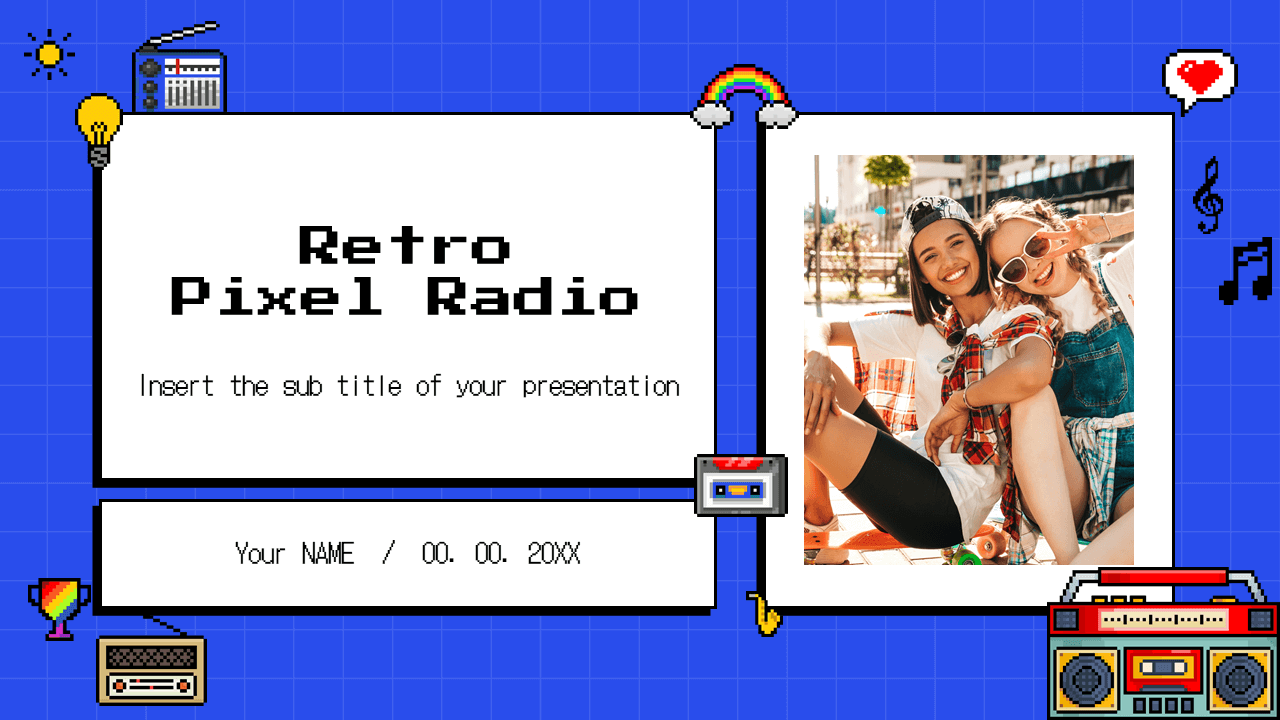 Retro
Pixel Radio

Insert the sub title of your presentation

Your NAME / 00. 00. 20XX